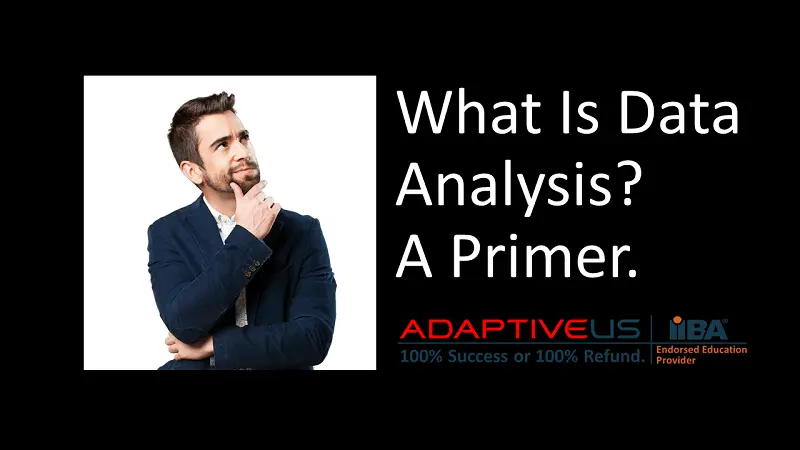 What Is Data Analysis?
A Primer.

ADAPTIVEUS
100% Success or 100% Refund.

IIBA®
Endorsed Education Provider